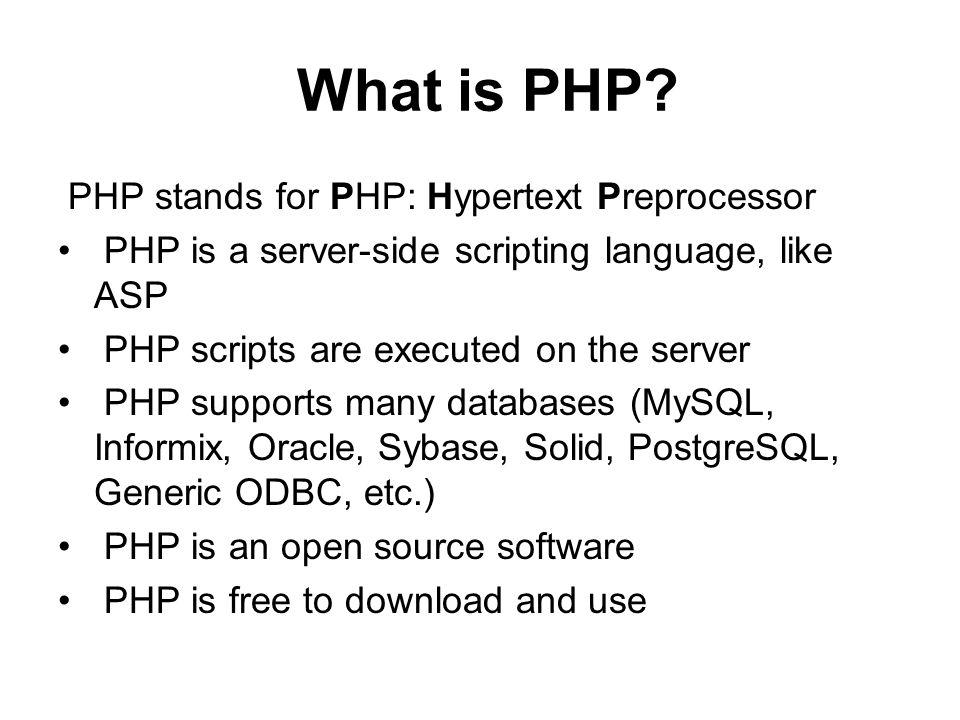 What is PHP?

PHP stands for PHP: Hypertext Preprocessor

• PHP is a server-side scripting language, like ASP
• PHP scripts are executed on the server
• PHP supports many databases (MySQL, Informix, Oracle, Sybase, Solid, PostgreSQL, Generic ODBC, etc.)
• PHP is an open source software
• PHP is free to download and use